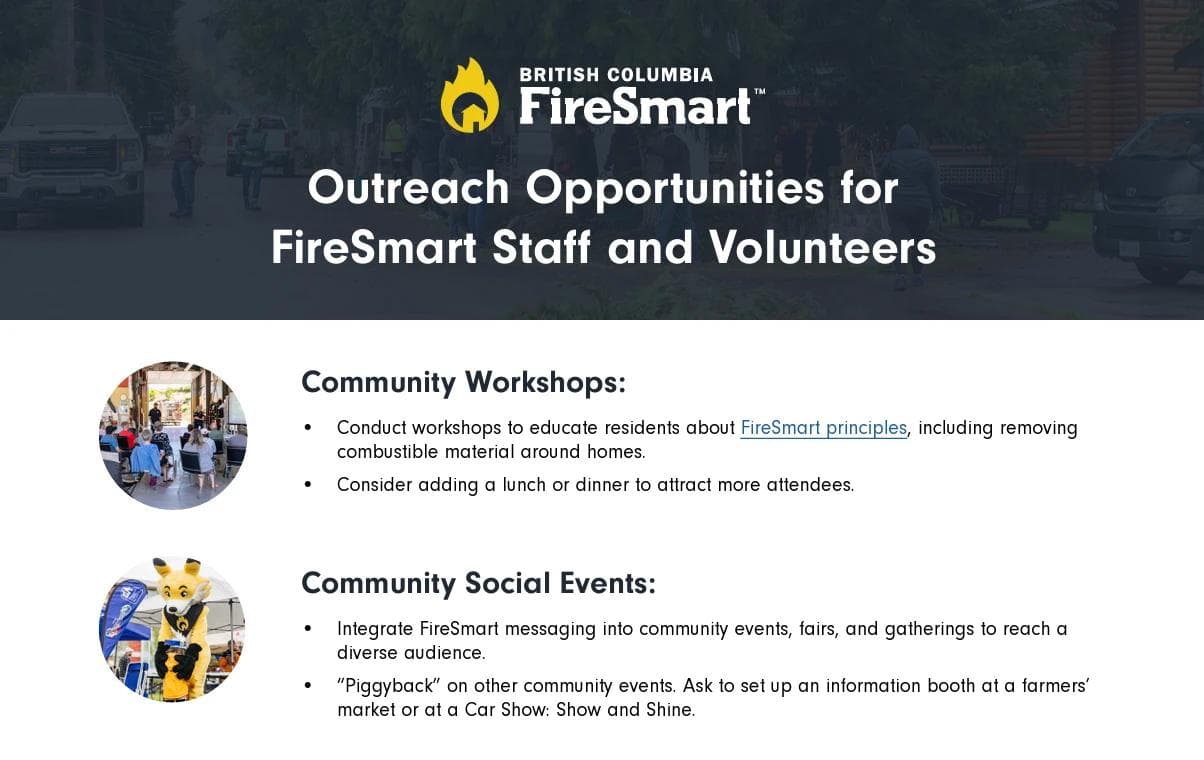 BRITISH COLUMBIA
FireSmart™

Outreach Opportunities for FireSmart Staff and Volunteers

Community Workshops:

• Conduct workshops to educate residents about FireSmart principles, including removing combustible material around homes.
• Consider adding a lunch or dinner to attract more attendees.

Community Social Events:

• Integrate FireSmart messaging into community events, fairs, and gatherings to reach a diverse audience.
• "Piggyback" on other community events. Ask to set up an information booth at a farmers' market or at a Car Show: Show and Shine.